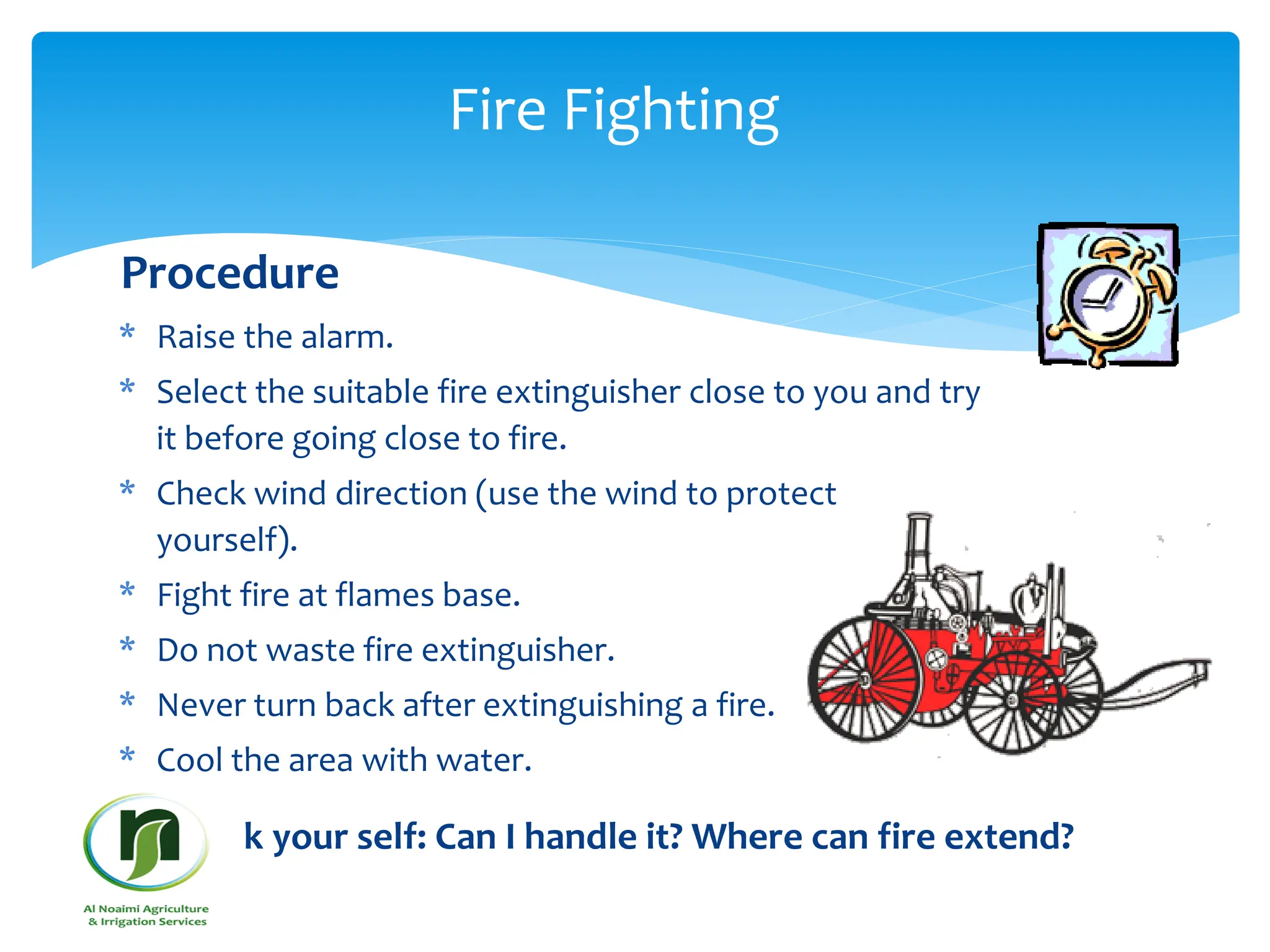 Fire Fighting

Procedure

* Raise the alarm.
* Select the suitable fire extinguisher close to you and try it before going close to fire.
* Check wind direction (use the wind to protect yourself).
* Fight fire at flames base.
* Do not waste fire extinguisher.
* Never turn back after extinguishing a fire.
* Cool the area with water.

k your self: Can I handle it? Where can fire extend?

Al Noaimi Agriculture & Irrigation Services